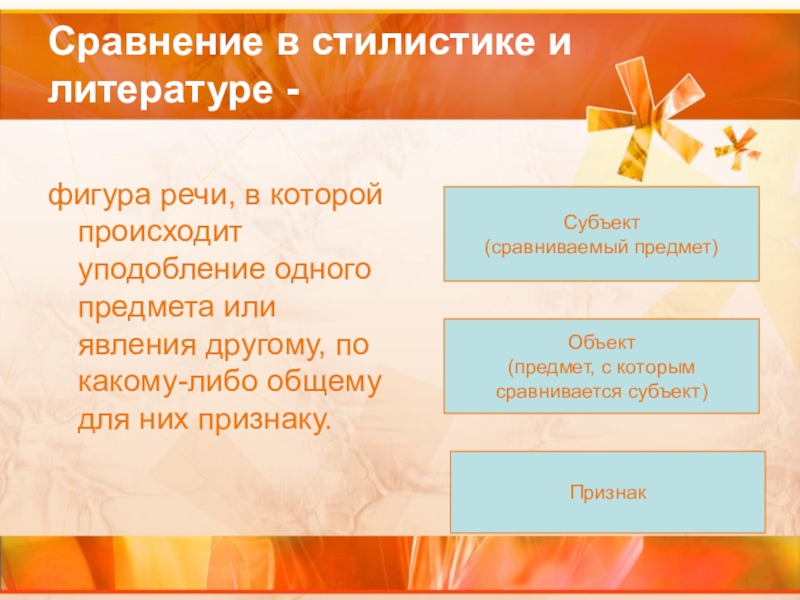 Сравнение в стилистике и литературе -

фигура речи, в которой происходит уподобление одного предмета или явления другому, по какому-либо общему для них признаку.

Субъект
(сравниваемый предмет)

Объект
(предмет, с которым сравнивается субъект)

Признак